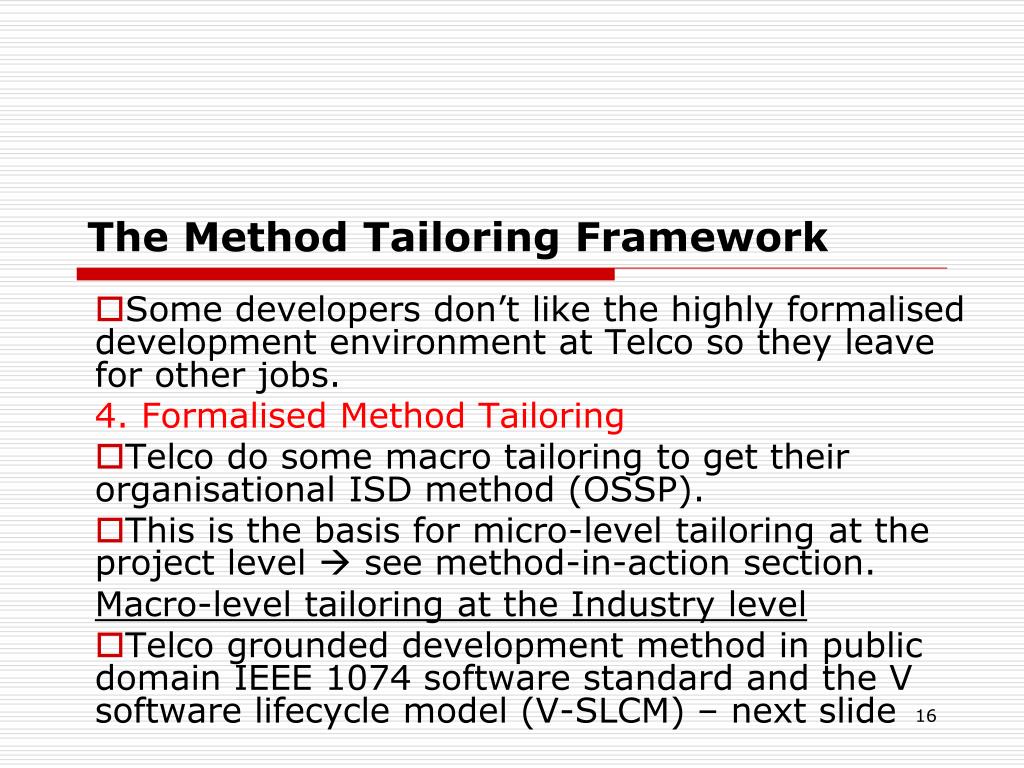 The Method Tailoring Framework

□Some developers don’t like the highly formalised development environment at Telco so they leave for other jobs.

4. Formalised Method Tailoring

□Telco do some macro tailoring to get their organisational ISD method (OSSP).

□This is the basis for micro-level tailoring at the project level → see method-in-action section.

Macro-level tailoring at the Industry level

□Telco grounded development method in public domain IEEE 1074 software standard and the V software lifecycle model (V-SLCM) – next slide

16